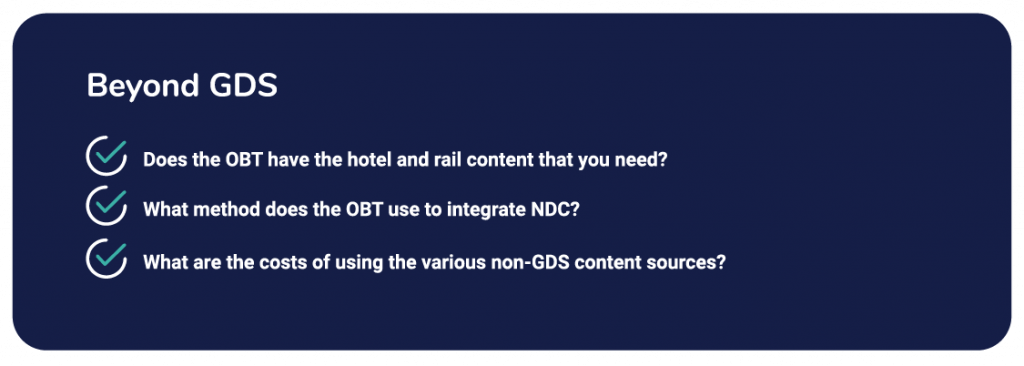 Beyond GDS

Does the OBT have the hotel and rail content that you need?

What method does the OBT use to integrate NDC?

What are the costs of using the various non-GDS content sources?